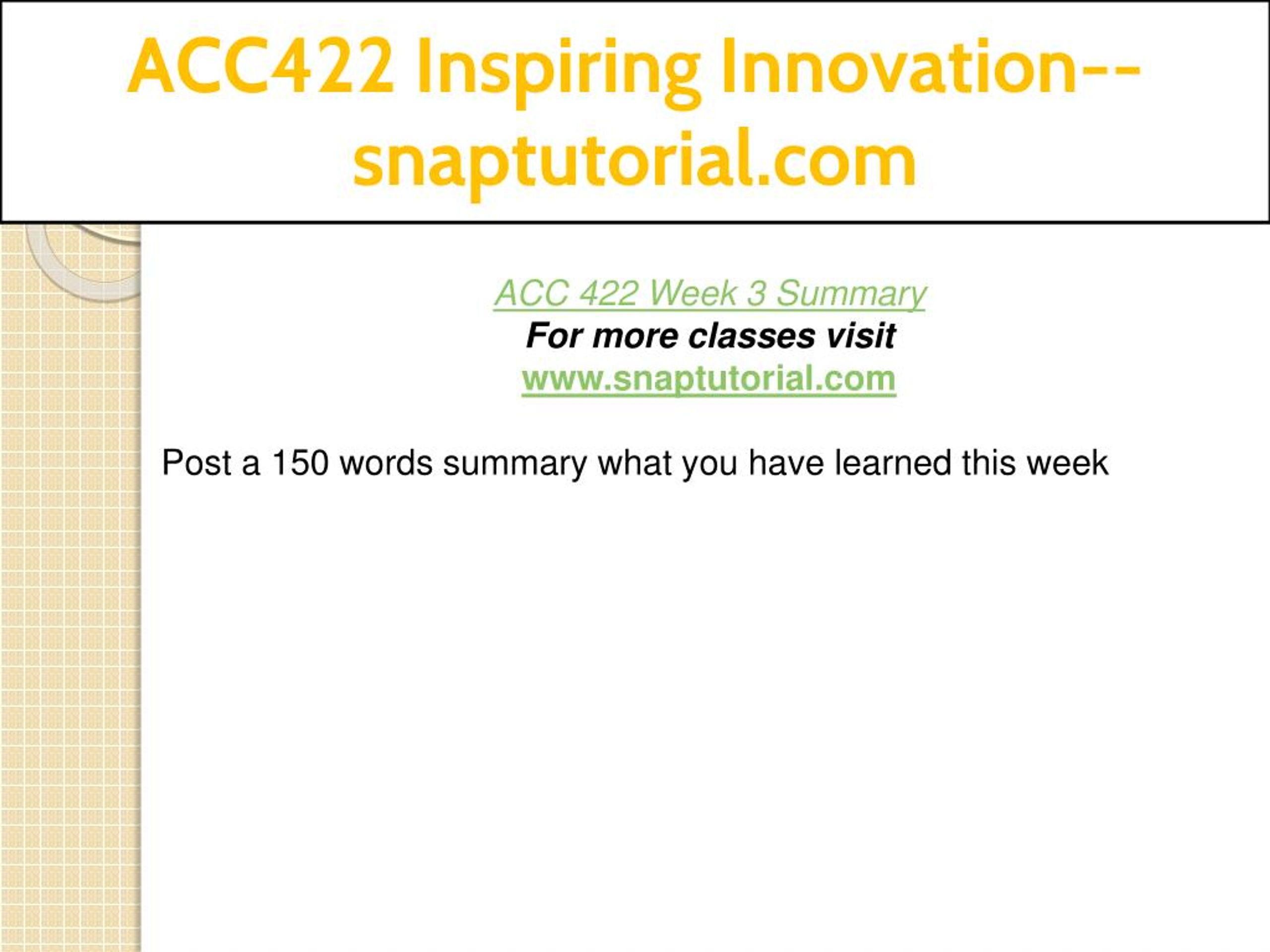 ACC422 Inspiring Innovation--snaptutorial.com

ACC 422 Week 3 Summary
For more classes visit
www.snaptutorial.com

Post a 150 words summary what you have learned this week